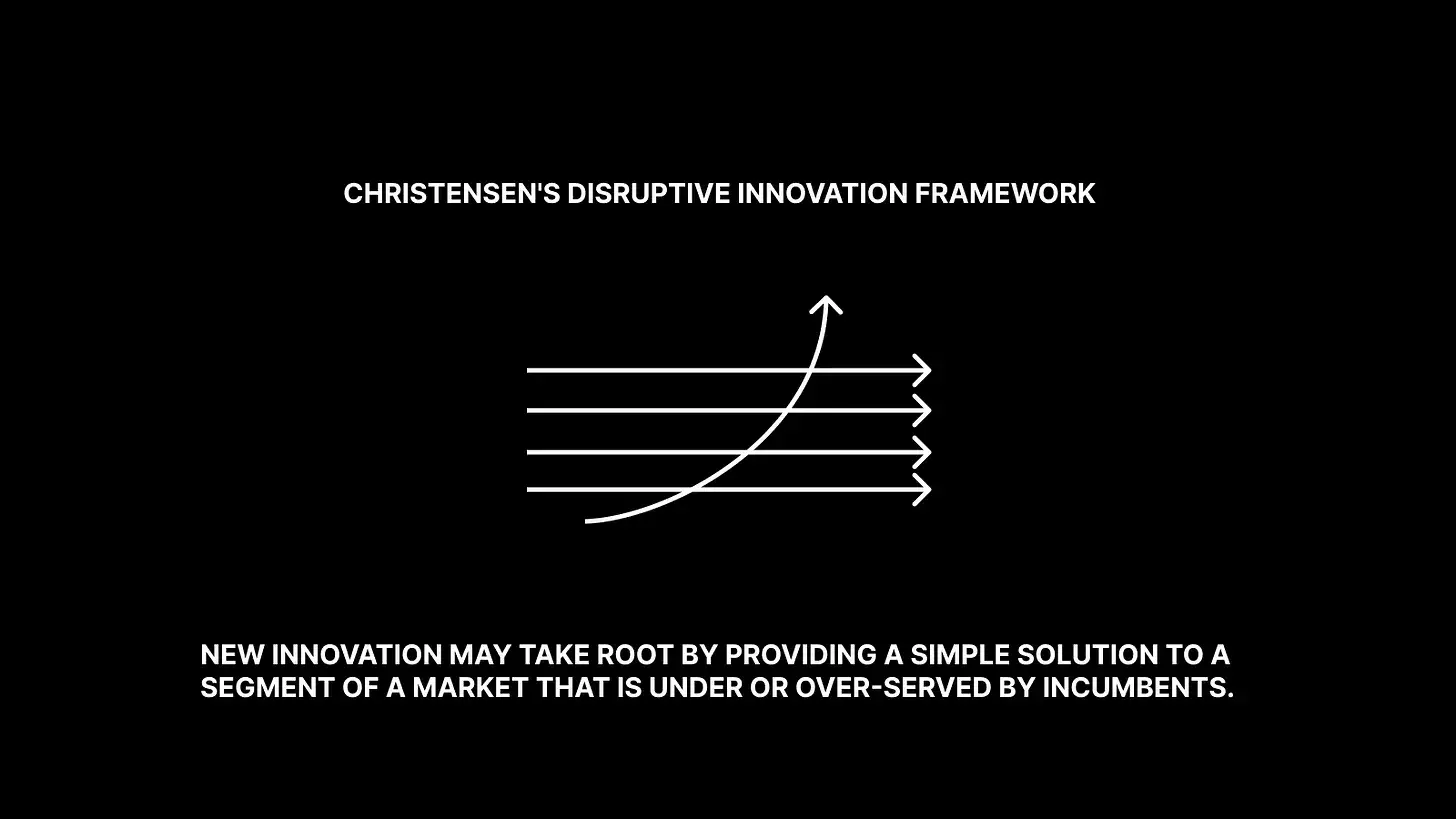 CHRISTENSEN'S DISRUPTIVE INNOVATION FRAMEWORK

NEW INNOVATION MAY TAKE ROOT BY PROVIDING A SIMPLE SOLUTION TO A SEGMENT OF A MARKET THAT IS UNDER OR OVER-SERVED BY INCUMBENTS.